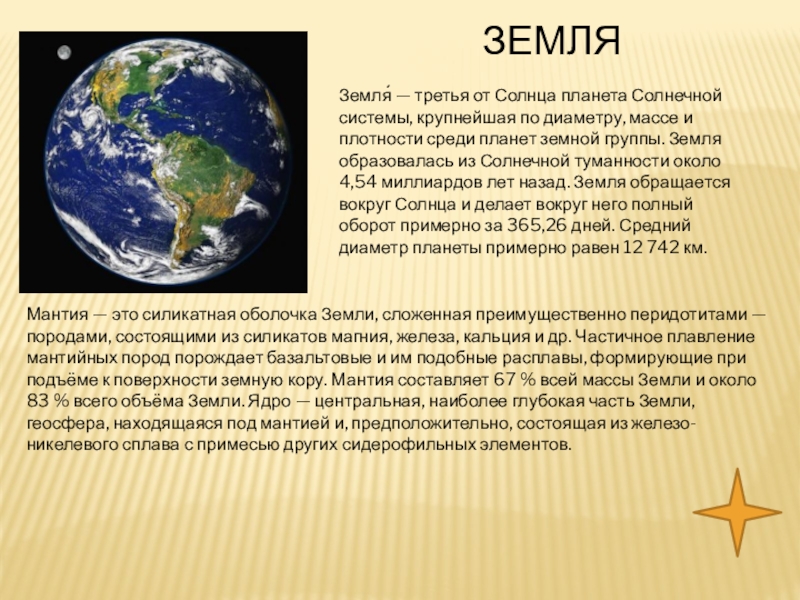 ЗЕМЛЯ

Земля́ — третья от Солнца планета Солнечной системы, крупнейшая по диаметру, массе и плотности среди планет земной группы. Земля образовалась из Солнечной туманности около 4,54 миллиардов лет назад. Земля обращается вокруг Солнца и делает вокруг него полный оборот примерно за 365,26 дней. Средний диаметр планеты примерно равен 12 742 км.

Мантия — это силикатная оболочка Земли, сложенная преимущественно перидотитами — породами, состоящими из силикатов магния, железа, кальция и др. Частичное плавление мантийных пород порождает базальтовые и им подобные расплавы, формирующие при подъёме к поверхности земную кору. Мантия составляет 67 % всей массы Земли и около 83 % всего объёма Земли. Ядро — центральная, наиболее глубокая часть Земли, геосфера, находящаяся под мантией и, предположительно, состоящая из железо-никелевого сплава с примесью других сидерофильных элементов.